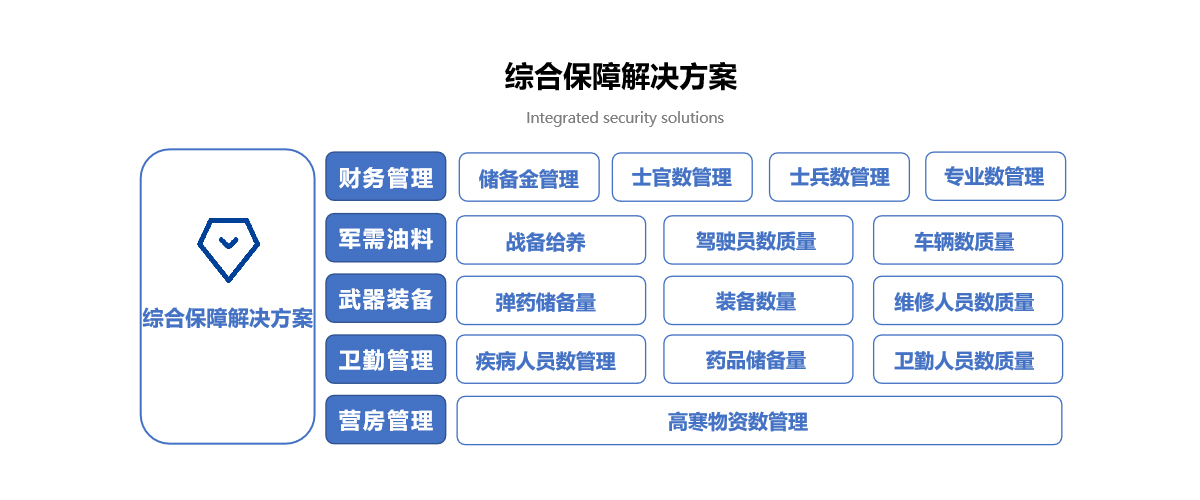 综合保障解决方案

Integrated security solutions

综合保障解决方案

财务管理
储备金管理
士官数管理
士兵数管理
专业数管理

军需油料
战备给养
驾驶员数质量
车辆数质量

武器装备
弹药储备量
装备数量
维修人员数质量

卫勤管理
疾病人员数管理
药品储备量
卫勤人员数质量

营房管理
高寒物资数管理